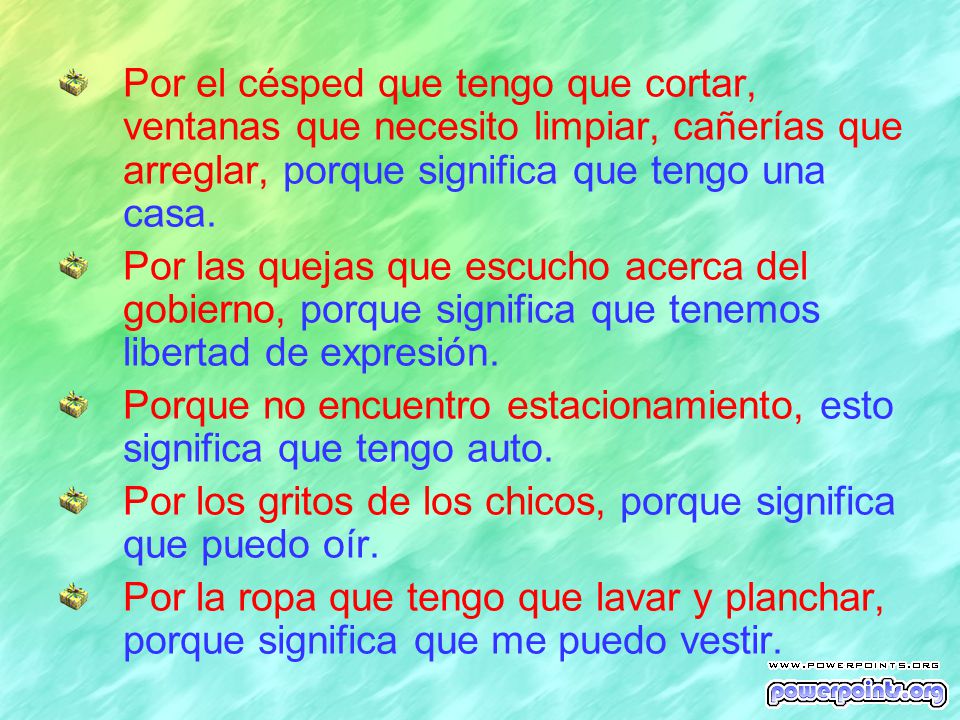 Por el césped que tengo que cortar, ventanas que necesito limpiar, cañerías que arreglar, porque significa que tengo una casa.

Por las quejas que escucho acerca del gobierno, porque significa que tenemos libertad de expresión.

Porque no encuentro estacionamiento, esto significa que tengo auto.

Por los gritos de los chicos, porque significa que puedo oír.

Por la ropa que tengo que lavar y planchar, porque significa que me puedo vestir.

WWW.POWERPOINTS.ORG
powerpoints.org